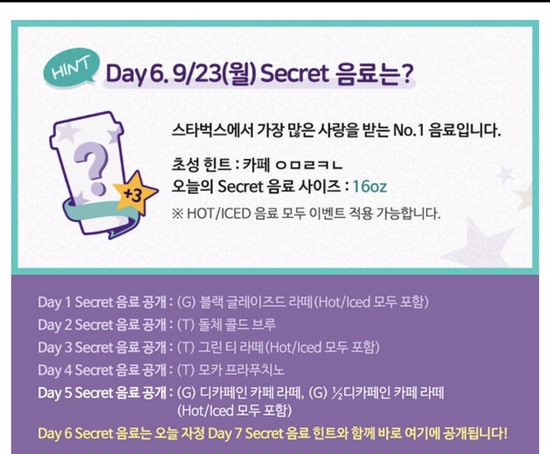 HINT Day 6. 9/23(월) Secret 음료는?

?
+3

스타벅스에서 가장 많은 사랑을 받는 No.1 음료입니다.

초성 힌트 : 카페 ㅇㅁㄹㅋㄴ
오늘의 Secret 음료 사이즈 : 16oz
※ HOT/ICED 음료 모두 이벤트 적용 가능합니다.

Day 1 Secret 음료 공개 : (G) 블랙 글레이즈드 라떼(Hot/Iced 모두 포함)
Day 2 Secret 음료 공개 : (T) 돌체 콜드 브루
Day 3 Secret 음료 공개 : (T) 그린 티 라떼(Hot/Iced 모두 포함)
Day 4 Secret 음료 공개 : (T) 모카 프라푸치노
Day 5 Secret 음료 공개 : (G) 디카페인 카페 라떼, (G) ½디카페인 카페 라떼 (Hot/Iced 모두 포함)
Day 6 Secret 음료는 오늘 자정 Day 7 Secret 음료 힌트와 함께 바로 여기에 공개됩니다!